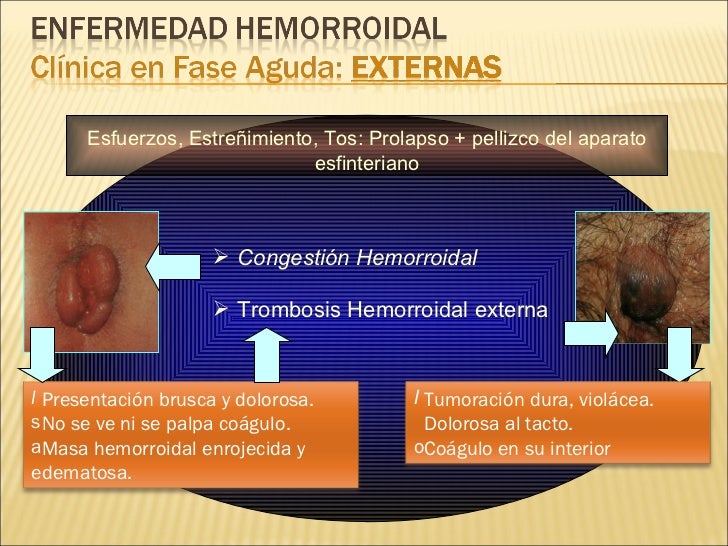 ENFERMEDAD HEMORROIDAL
Clínica en Fase Aguda: EXTERNAS

Esfuerzos, Estreñimiento, Tos: Prolapso + pellizco del aparato esfinteriano

➢ Congestión Hemorroidal

➢ Trombosis Hemorroidal externa

l Presentación brusca y dolorosa.
s No se ve ni se palpa coágulo.
a Masa hemorroidal enrojecida y edematosa.

l Tumoración dura, violácea. Dolorosa al tacto.
o Coágulo en su interior